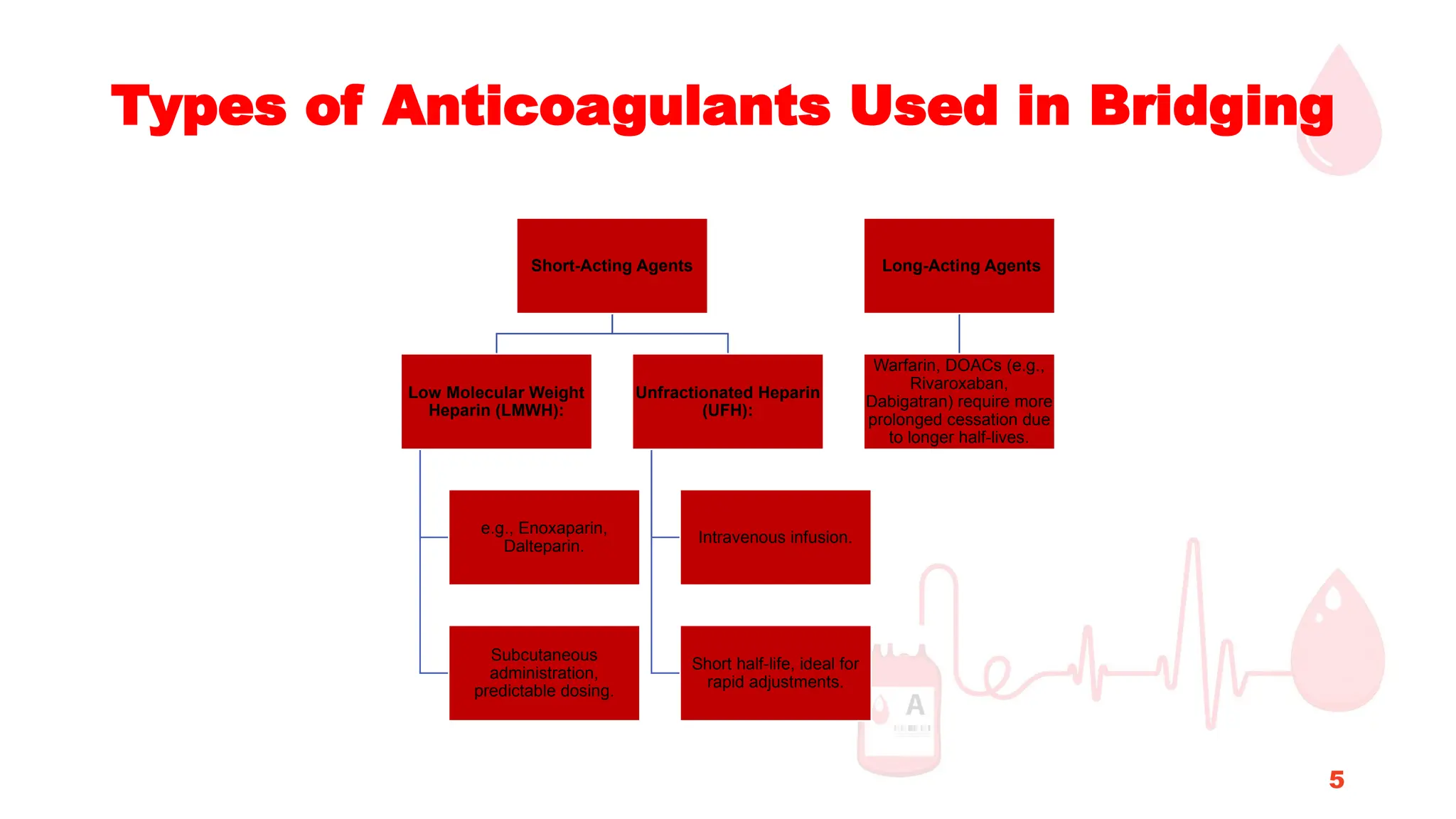 Types of Anticoagulants Used in Bridging

Short-Acting Agents

Low Molecular Weight Heparin (LMWH):

e.g., Enoxaparin, Dalteparin.

Subcutaneous administration, predictable dosing.

Unfractionated Heparin (UFH):

Intravenous infusion.

Short half-life, ideal for rapid adjustments.

Long-Acting Agents

Warfarin, DOACs (e.g., Rivaroxaban, Dabigatran) require more prolonged cessation due to longer half-lives.

A

5